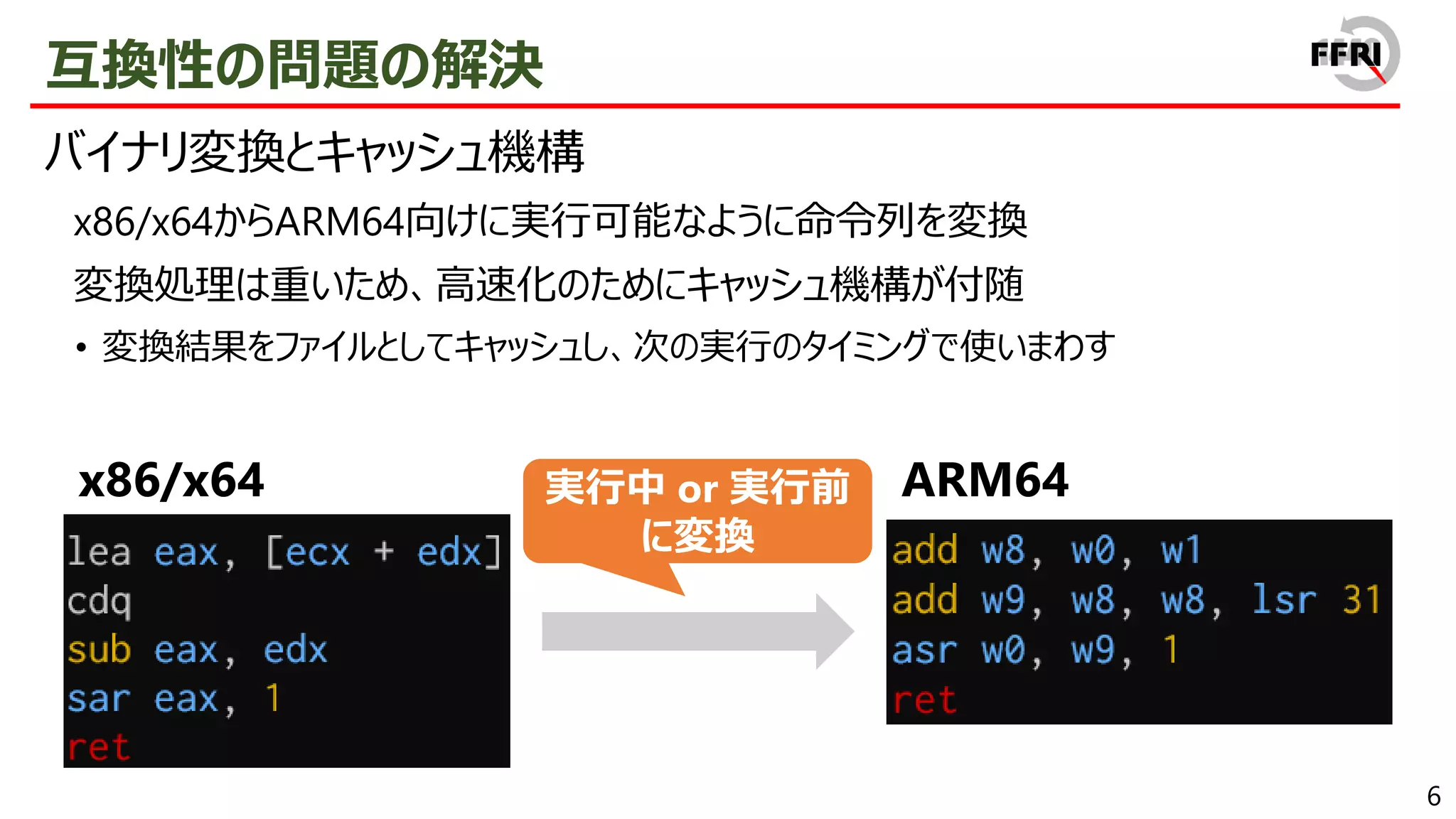 互換性の問題の解決

FFRI

バイナリ変換とキャッシュ機構

x86/x64からARM64向けに実行可能なように命令列を変換

変換処理は重いため、高速化のためにキャッシュ機構が付随

• 変換結果をファイルとしてキャッシュし、次の実行のタイミングで使いまわす

x86/x64

lea eax, [ecx + edx]
cdq
sub eax, edx
sar eax, 1
ret

実行中 or 実行前に変換

ARM64

add w8, w0, w1
add w9, w8, w8, lsr 31
asr w0, w9, 1
ret

6